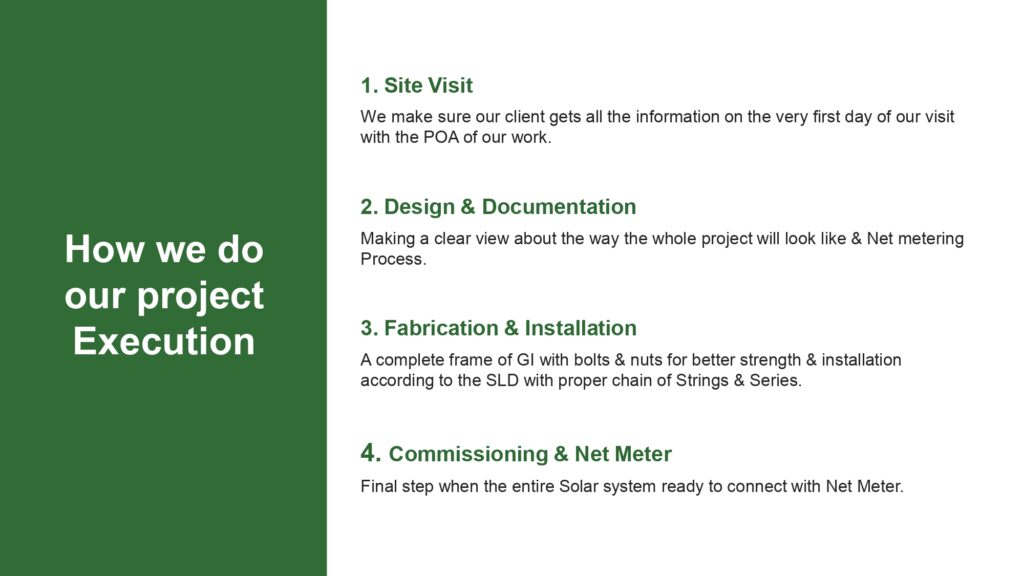 How we do our project Execution

1. Site Visit

We make sure our client gets all the information on the very first day of our visit with the POA of our work.

2. Design & Documentation

Making a clear view about the way the whole project will look like & Net metering Process.

3. Fabrication & Installation

A complete frame of GI with bolts & nuts for better strength & installation according to the SLD with proper chain of Strings & Series.

4. Commissioning & Net Meter

Final step when the entire Solar system ready to connect with Net Meter.